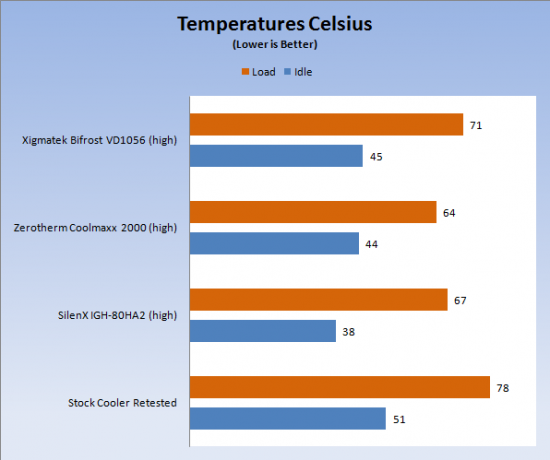 Temperatures Celsius
(Lower is Better)

Load Idle

Xigmatek Bifrost VD1056 (high)
71
45

Zerotherm Coolmaxx 2000 (high)
64
44

SilenX IGH-80HA2 (high)
67
38

Stock Cooler Retested
78
51